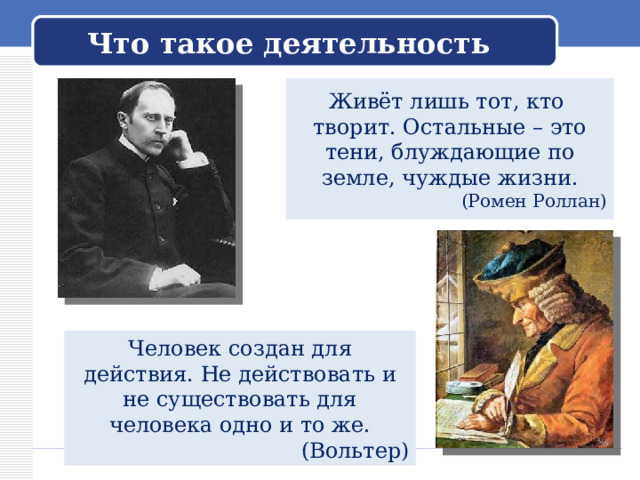 Что такое деятельность

Живёт лишь тот, кто творит. Остальные – это тени, блуждающие по земле, чуждые жизни.
(Ромен Роллан)

Человек создан для действия. Не действовать и не существовать для человека одно и то же.
(Вольтер)